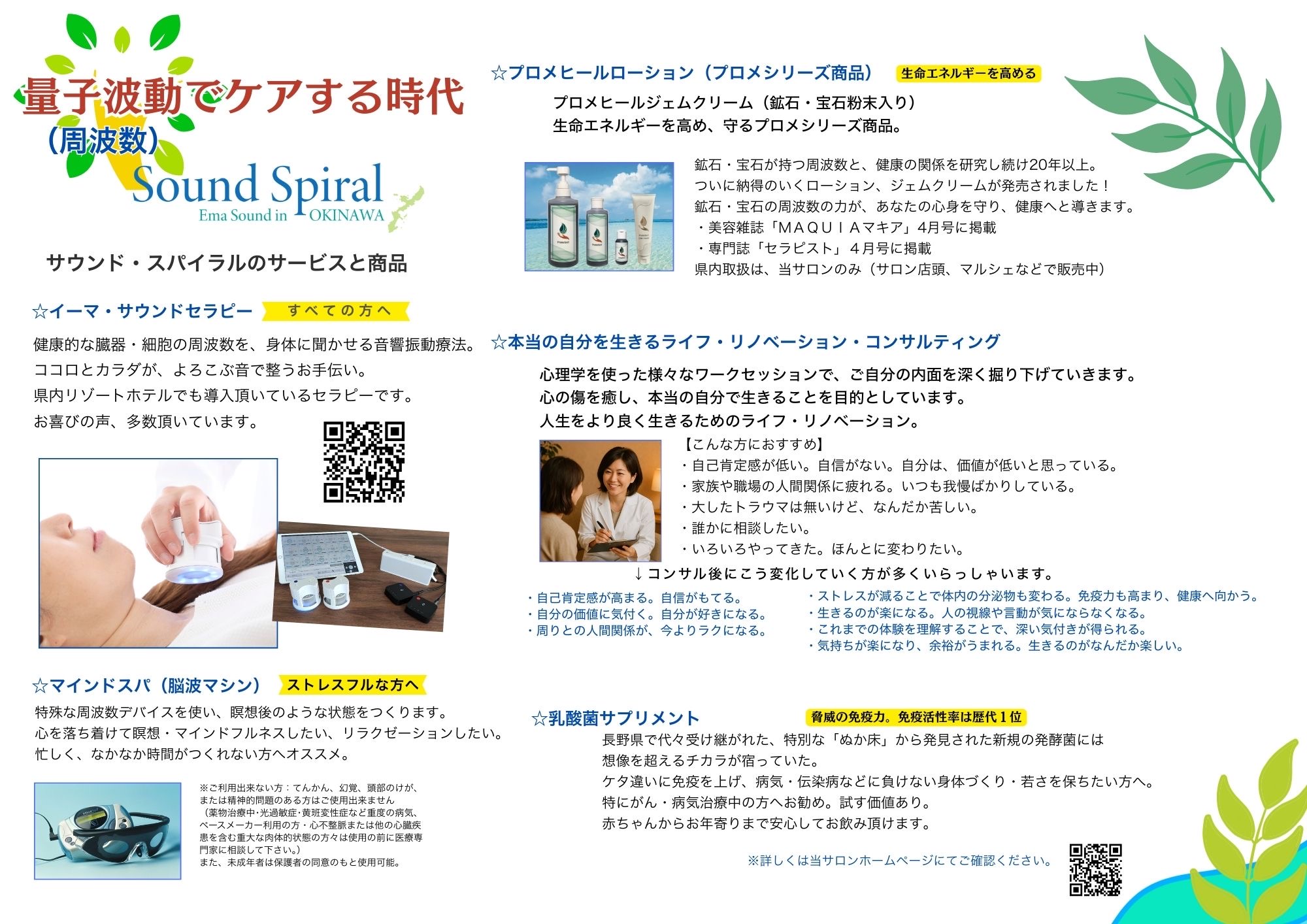 量子波動でケアする時代
(周波数)

Sound Spiral
Ema Sound in OKINAWA

サウンド・スパイラルのサービスと商品

☆イーマ・サウンドセラピー　すべての方へ

健康的な臓器・細胞の周波数を、身体に聞かせる音響振動療法。
ココロとカラダが、よろこぶ音で整うお手伝い。
県内リゾートホテルでも導入頂いているセラピーです。
お喜びの声、多数頂いています。

☆マインドスパ（脳波マシン）　ストレスフルな方へ

特殊な周波数デバイスを使い、瞑想後のような状態をつくります。
心を落ち着けて瞑想・マインドフルネスしたい、リラクゼーションしたい。
忙しく、なかなか時間がつくれない方へオススメ。

※ご利用出来ない方：てんかん、幻覚、頭部のけが、または精神的問題のある方はご使用出来ません（薬物治療中･光過敏症･黄斑変性症など重度の病気、ペースメーカー利用の方・心不整脈または他の心臓疾患を含む重大な肉体的状態の方々は使用の前に医療専門家に相談して下さい。）
また、未成年者は保護者の同意のもと使用可能。

☆プロメヒールローション（プロメシリーズ商品）　生命エネルギーを高める

プロメヒールジェムクリーム（鉱石・宝石粉末入り）
生命エネルギーを高め、守るプロメシリーズ商品。

鉱石・宝石が持つ周波数と、健康の関係を研究し続け20年以上。
ついに納得のいくローション、ジェムクリームが発売されました！
鉱石・宝石の周波数の力が、あなたの心身を守り、健康へと導きます。
・美容雑誌「ＭＡＱＵＩＡマキア」4月号に掲載
・専門誌「セラピスト」４月号に掲載
県内取扱は、当サロンのみ（サロン店頭、マルシェなどで販売中）

☆本当の自分を生きるライフ・リノベーション・コンサルティング

心理学を使った様々なワークセッションで、ご自分の内面を深く掘り下げていきます。
心の傷を癒し、本当の自分で生きることを目的としています。
人生をより良く生きるためのライフ・リノベーション。

【こんな方におすすめ】
・自己肯定感が低い。自信がない。自分は、価値が低いと思っている。
・家族や職場の人間関係に疲れる。いつも我慢ばかりしている。
・大したトラウマは無いけど、なんだか苦しい。
・誰かに相談したい。
・いろいろやってきた。ほんとに変わりたい。

↓コンサル後にこう変化していく方が多くいらっしゃいます。

・自己肯定感が高まる。自信がもてる。
・自分の価値に気付く。自分が好きになる。
・周りとの人間関係が、今よりラクになる。
・ストレスが減ることで体内の分泌物も変わる。免疫力も高まり、健康へ向かう。
・生きるのが楽になる。人の視線や言動が気にならなくなる。
・これまでの体験を理解することで、深い気付きが得られる。
・気持ちが楽になり、余裕がうまれる。生きるのがなんだか楽しい。

☆乳酸菌サプリメント　脅威の免疫力。免疫活性率は歴代１位

長野県で代々受け継がれた、特別な「ぬか床」から発見された新規の発酵菌には
想像を超えるチカラが宿っていた。
ケタ違いに免疫を上げ、病気・伝染病などに負けない身体づくり・若さを保ちたい方へ。
特にがん・病気治療中の方へお勧め。試す価値あり。
赤ちゃんからお年寄りまで安心してお飲み頂けます。

※詳しくは当サロンホームページにてご確認ください。